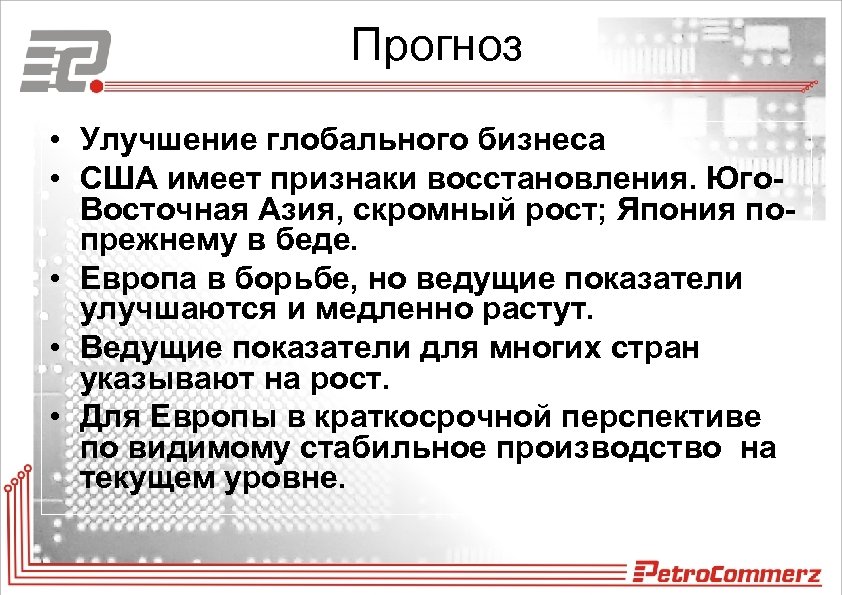 Прогноз

• Улучшение глобального бизнеса
• США имеет признаки восстановления. Юго-Восточная Азия, скромный рост; Япония по-прежнему в беде.
• Европа в борьбе, но ведущие показатели улучшаются и медленно растут.
• Ведущие показатели для многих стран указывают на рост.
• Для Европы в краткосрочной перспективе по видимому стабильное производство на текущем уровне.

PetroCommerz